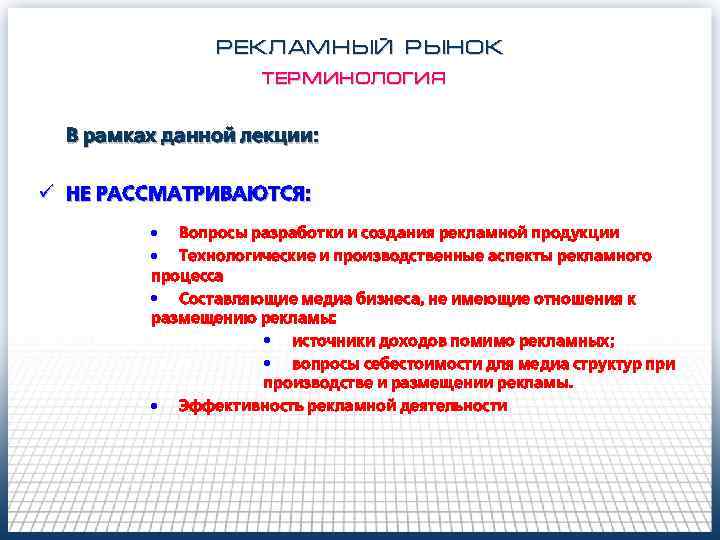 РЕКЛАМНЫЙ РЫНОК
ТЕРМИНОЛОГИЯ

В рамках данной лекции:

✓ НЕ РАССМАТРИВАЮТСЯ:

• Вопросы разработки и создания рекламной продукции
• Технологические и производственные аспекты рекламного процесса
• Составляющие медиа бизнеса, не имеющие отношения к размещению рекламы:
• источники доходов помимо рекламных;
• вопросы себестоимости для медиа структур при производстве и размещении рекламы.
• Эффективность рекламной деятельности